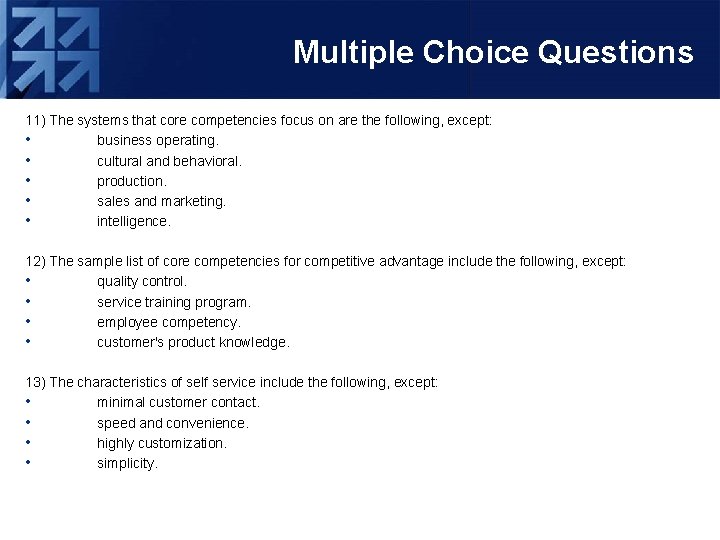 Multiple Choice Questions

11) The systems that core competencies focus on are the following, except:
• business operating.
• cultural and behavioral.
• production.
• sales and marketing.
• intelligence.

12) The sample list of core competencies for competitive advantage include the following, except:
• quality control.
• service training program.
• employee competency.
• customer's product knowledge.

13) The characteristics of self service include the following, except:
• minimal customer contact.
• speed and convenience.
• highly customization.
• simplicity.